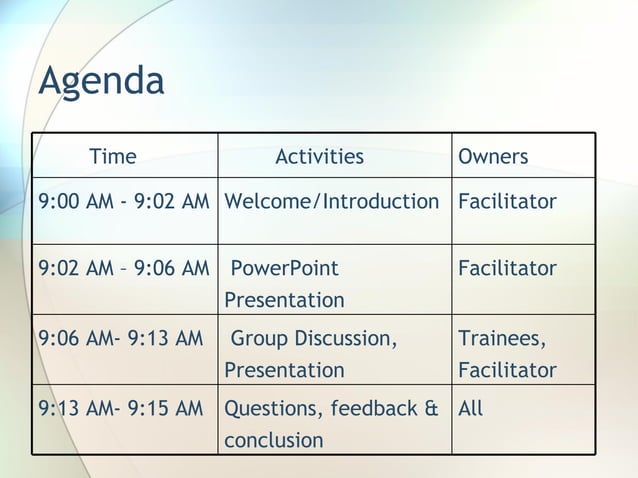 Agenda

| Time | Activities | Owners |
|---|---|---|
| 9:00 AM - 9:02 AM | Welcome/Introduction | Facilitator |
| 9:02 AM – 9:06 AM | PowerPoint Presentation | Facilitator |
| 9:06 AM- 9:13 AM | Group Discussion, Presentation | Trainees, Facilitator |
| 9:13 AM- 9:15 AM | Questions, feedback & conclusion | All |